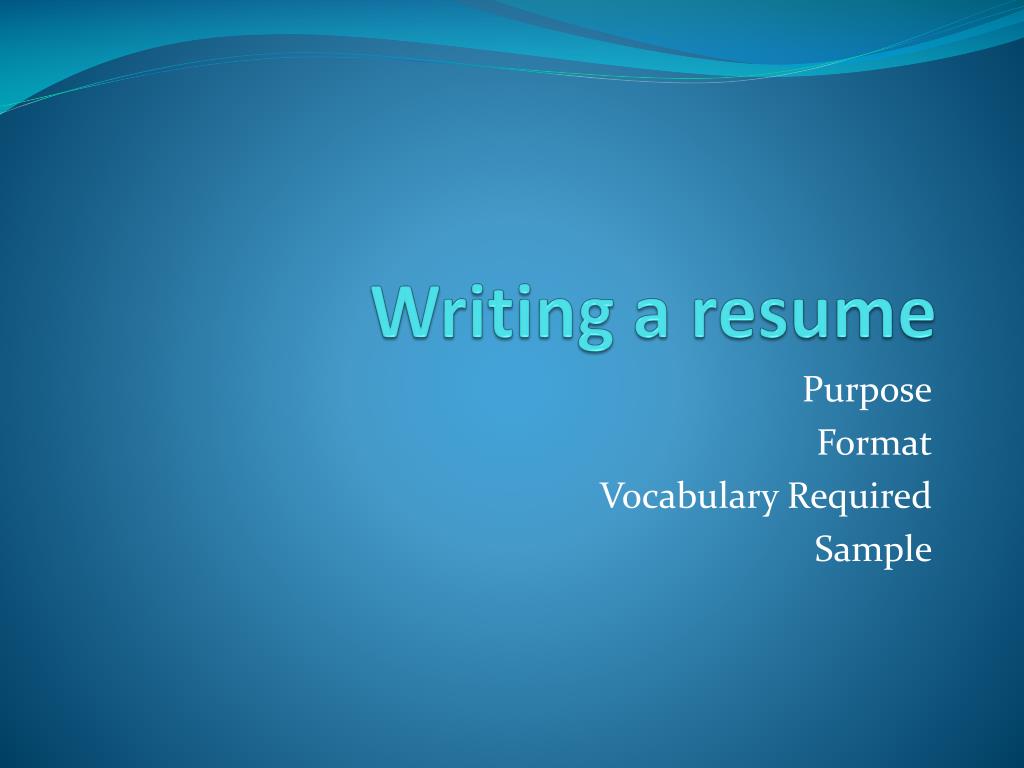 Writing a resume

Purpose
Format
Vocabulary Required
Sample